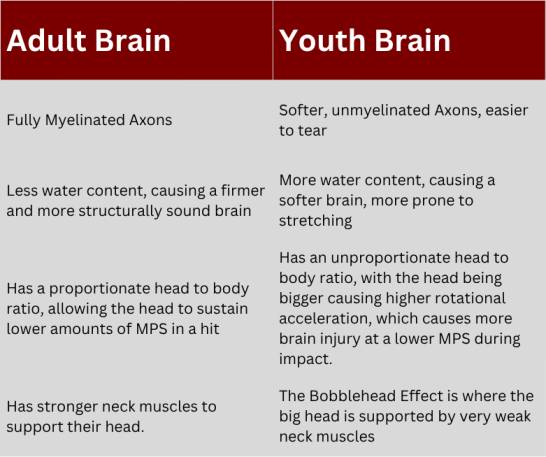 | Adult Brain | Youth Brain |
|---|---|
| Fully Myelinated Axons | Softer, unmyelinated Axons, easier to tear |
| Less water content, causing a firmer and more structurally sound brain | More water content, causing a softer brain, more prone to stretching |
| Has a proportionate head to body ratio, allowing the head to sustain lower amounts of MPS in a hit | Has an unproportionate head to body ratio, with the head being bigger causing higher rotational acceleration, which causes more brain injury at a lower MPS during impact. |
| Has stronger neck muscles to support their head. | The Bobblehead Effect is where the big head is supported by very weak neck muscles |